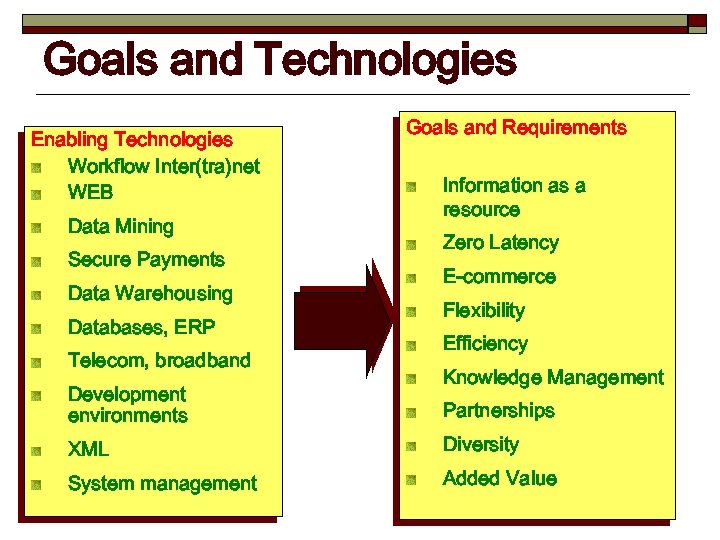 Goals and Technologies

Enabling Technologies
- Workflow Inter(tra)net
- WEB
- Data Mining
- Secure Payments
- Data Warehousing
- Databases, ERP
- Telecom, broadband
- Development environments
- XML
- System management

Goals and Requirements
- Information as a resource
- Zero Latency
- E-commerce
- Flexibility
- Efficiency
- Knowledge Management
- Partnerships
- Diversity
- Added Value